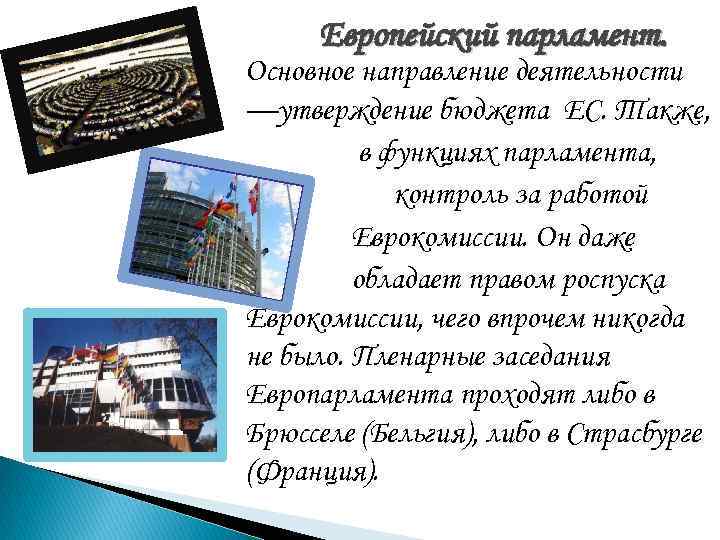 Европейский парламент.

Основное направление деятельности —утверждение бюджета ЕС. Также, в функциях парламента, контроль за работой Еврокомиссии. Он даже обладает правом роспуска Еврокомиссии, чего впрочем никогда не было. Пленарные заседания Европарламента проходят либо в Брюсселе (Бельгия), либо в Страсбурге (Франция).